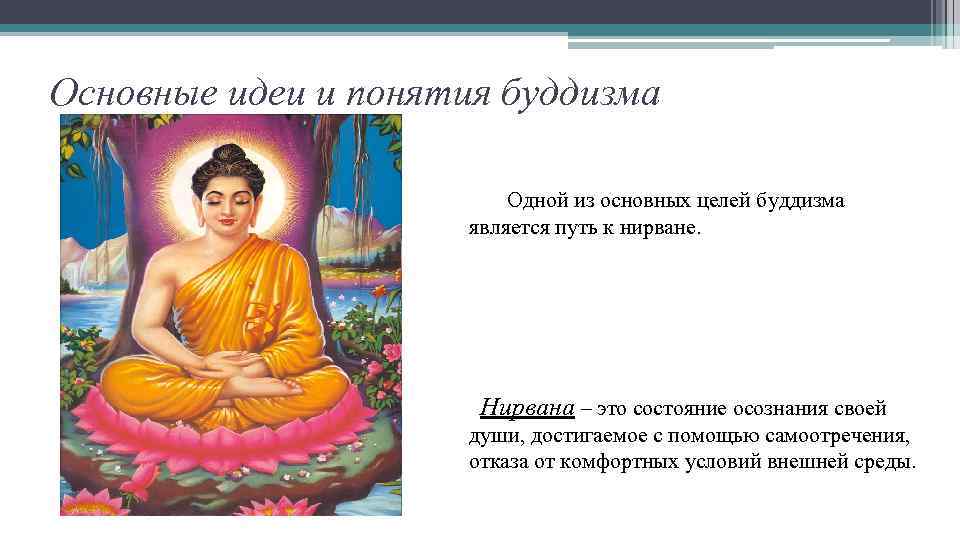 Основные идеи и понятия буддизма

Одной из основных целей буддизма является путь к нирване.

Нирвана – это состояние осознания своей души, достигаемое с помощью самоотречения, отказа от комфортных условий внешней среды.